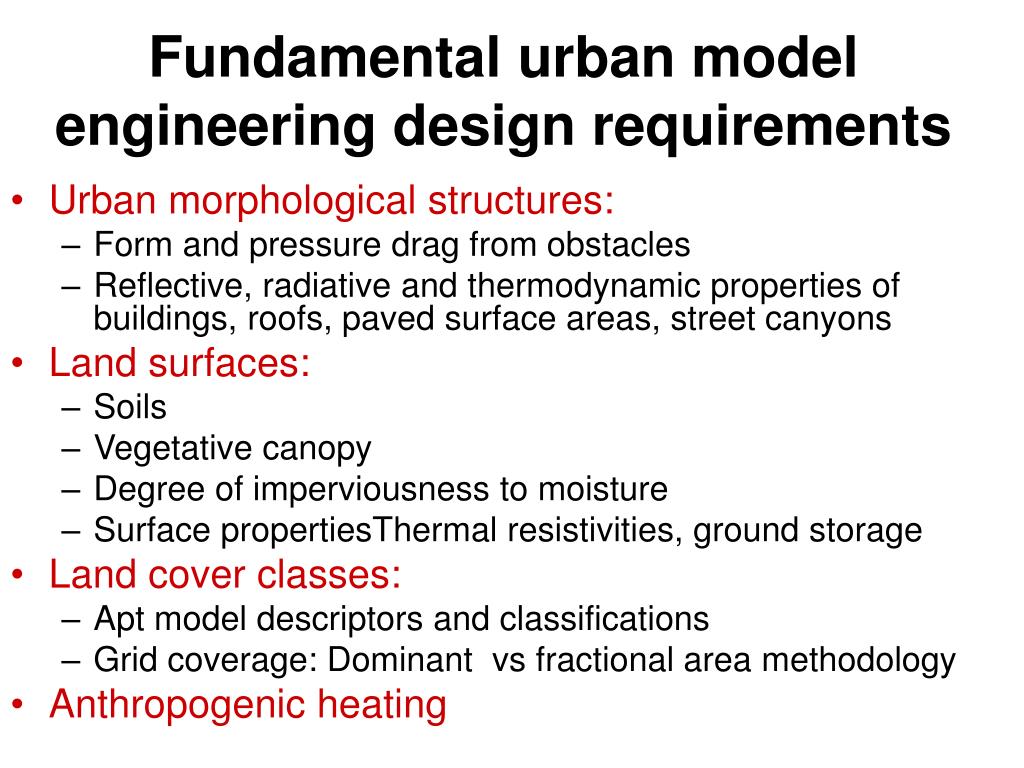 Fundamental urban model engineering design requirements

• Urban morphological structures:
– Form and pressure drag from obstacles
– Reflective, radiative and thermodynamic properties of buildings, roofs, paved surface areas, street canyons
• Land surfaces:
– Soils
– Vegetative canopy
– Degree of imperviousness to moisture
– Surface propertiesThermal resistivities, ground storage
• Land cover classes:
– Apt model descriptors and classifications
– Grid coverage: Dominant vs fractional area methodology
• Anthropogenic heating